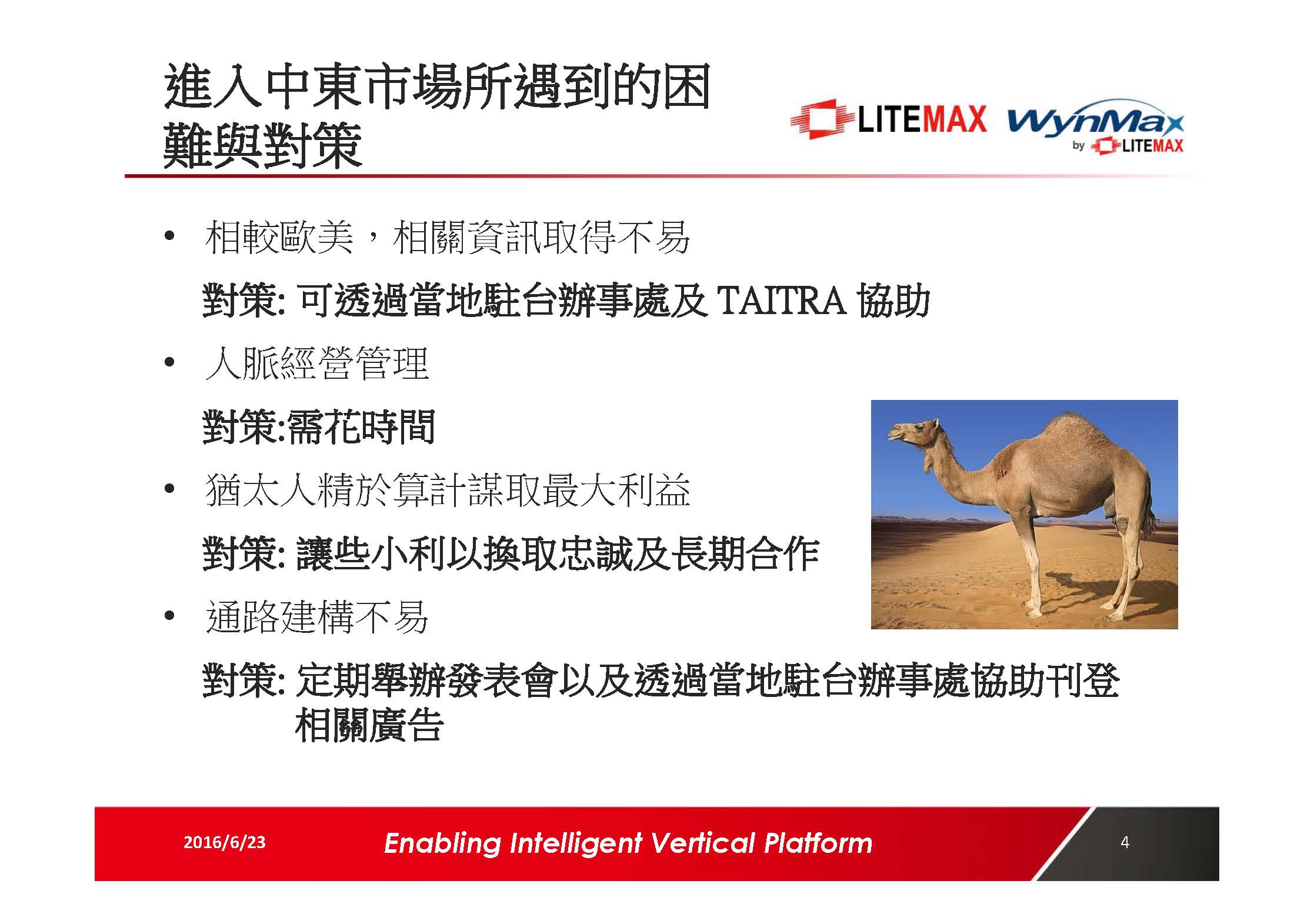 進入中東市場所遇到的困難與對策

LITEMAX WynMax by LITEMAX

• 相較歐美，相關資訊取得不易

對策: 可透過當地駐台辦事處及 TAITRA 協助

• 人脈經營管理

對策:需花時間

• 猶太人精於算計謀取最大利益

對策: 讓些小利以換取忠誠及長期合作

• 通路建構不易

對策: 定期舉辦發表會以及透過當地駐台辦事處協助刊登相關廣告

2016/6/23 Enabling Intelligent Vertical Platform 4